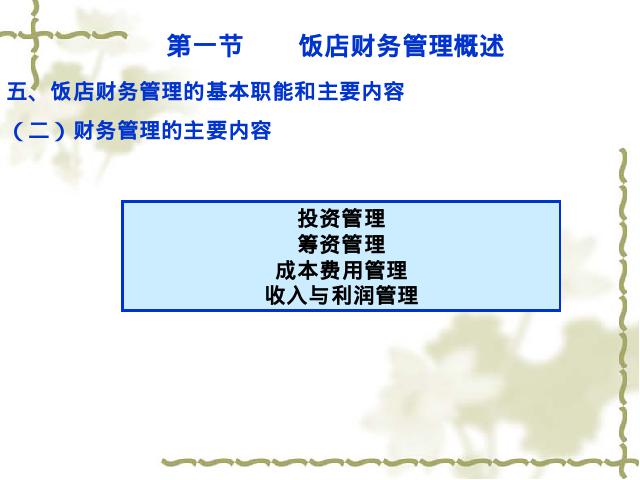 第一节　　饭店财务管理概述

五、饭店财务管理的基本职能和主要内容

（二）财务管理的主要内容

投资管理
筹资管理
成本费用管理
收入与利润管理